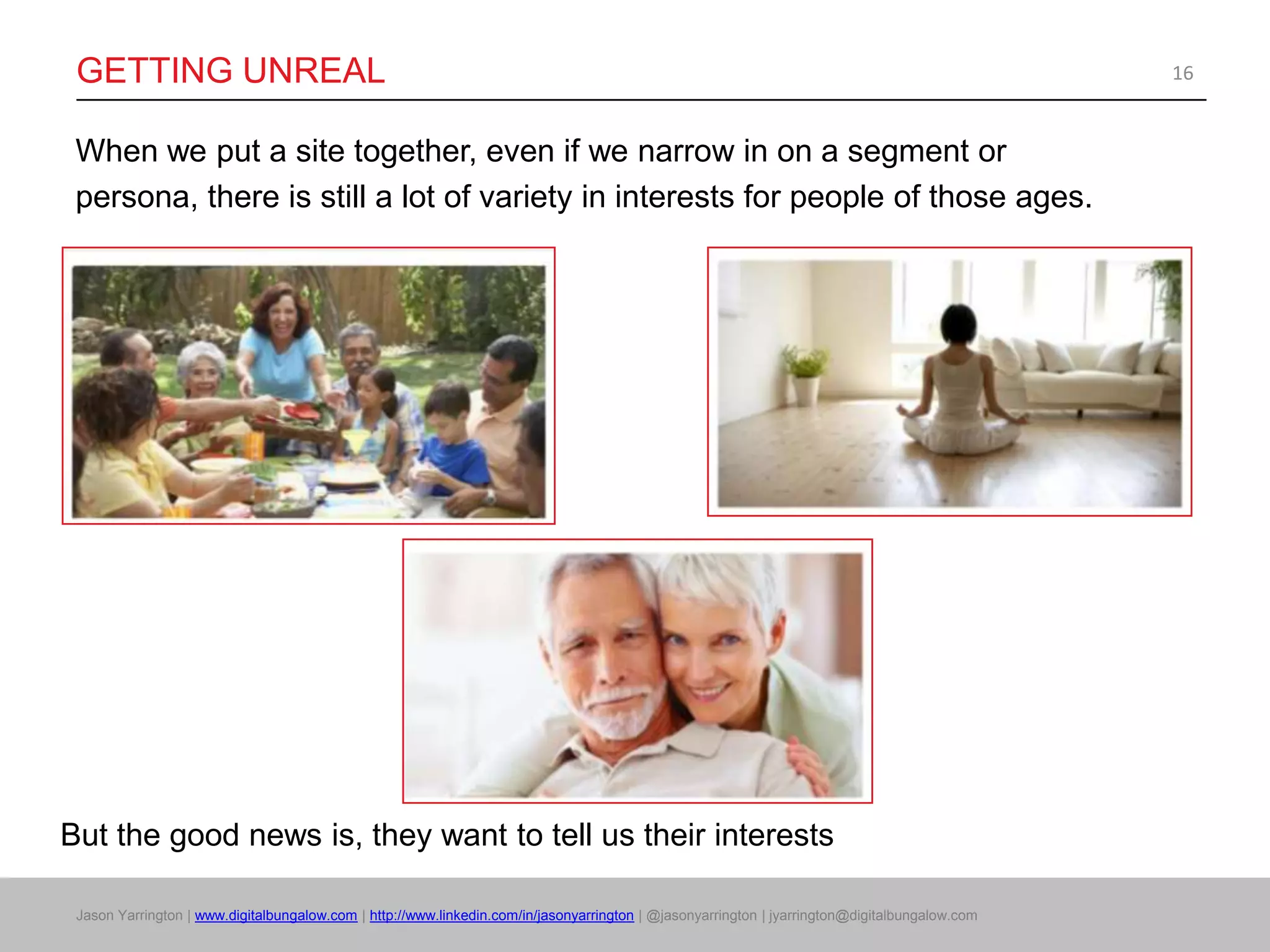 GETTING UNREAL

16

When we put a site together, even if we narrow in on a segment or persona, there is still a lot of variety in interests for people of those ages.

But the good news is, they want to tell us their interests

Jason Yarrington | www.digitalbungalow.com | http://www.linkedin.com/in/jasonyarrington | @jasonyarrington | jyarrington@digitalbungalow.com